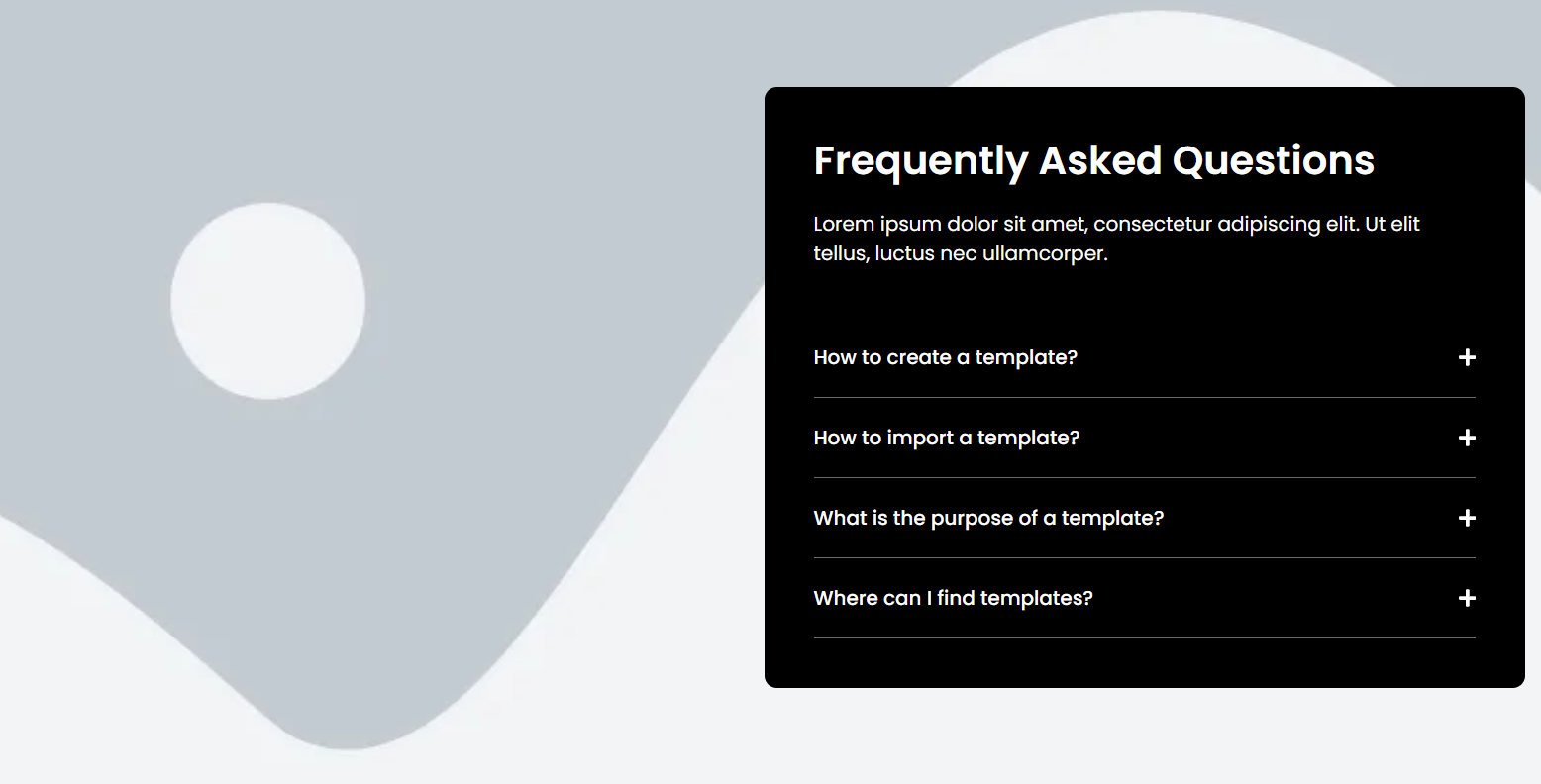 Frequently Asked Questions

Lorem ipsum dolor sit amet, consectetur adipiscing elit. Ut elit tellus, luctus nec ullamcorper.

How to create a template? +

How to import a template? +

What is the purpose of a template? +

Where can I find templates? +